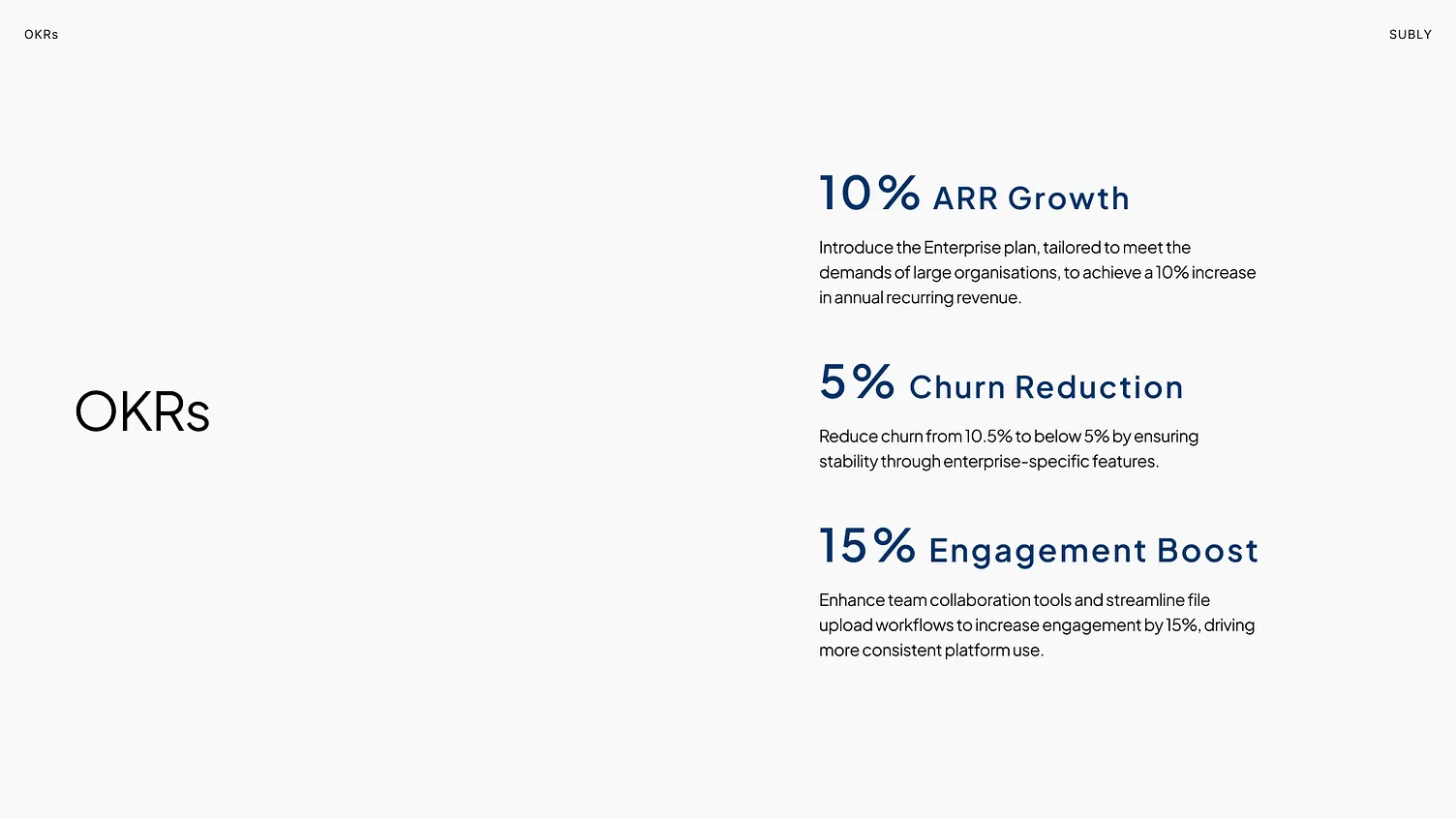 OKRs

SUBLY

OKRs

10% ARR Growth

Introduce the Enterprise plan, tailored to meet the demands of large organisations, to achieve a 10% increase in annual recurring revenue.

5% Churn Reduction

Reduce churn from 10.5% to below 5% by ensuring stability through enterprise-specific features.

15% Engagement Boost

Enhance team collaboration tools and streamline file upload workflows to increase engagement by 15%, driving more consistent platform use.